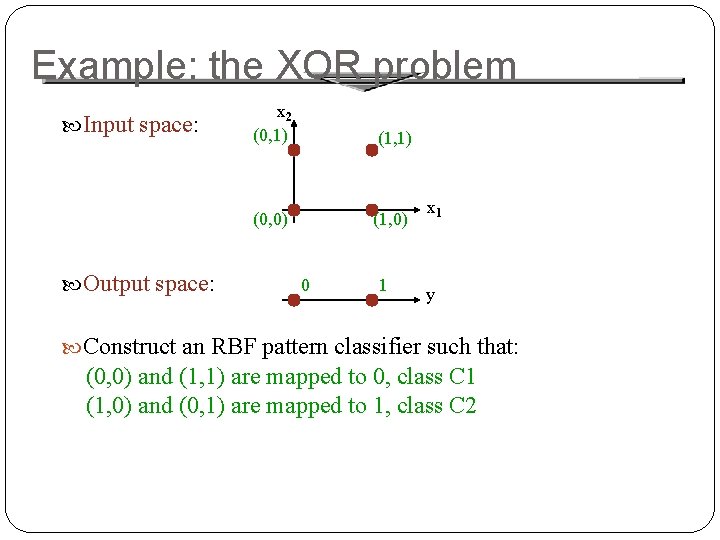 Example: the XOR problem

Input space:

$x_2$

(0,1)

(1,1)

(0,0)

(1,0)

$x_1$

Output space:

0

1

y

Construct an RBF pattern classifier such that:
(0,0) and (1,1) are mapped to 0, class C1
(1,0) and (0,1) are mapped to 1, class C2